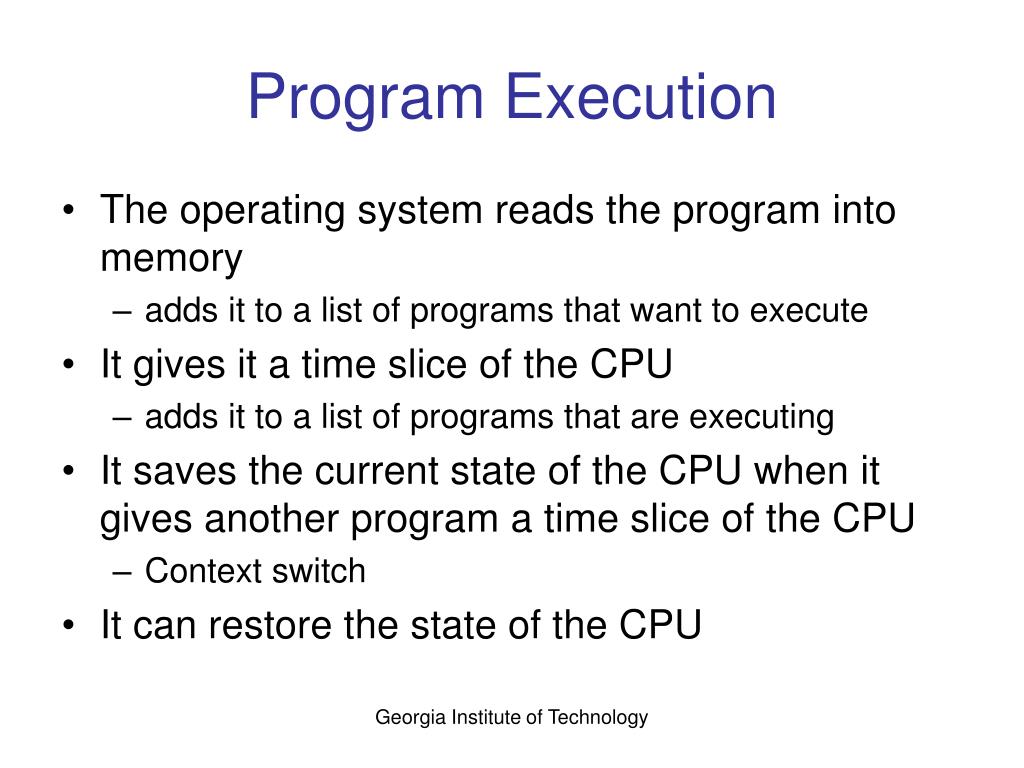 Program Execution

• The operating system reads the program into memory
  – adds it to a list of programs that want to execute
• It gives it a time slice of the CPU
  – adds it to a list of programs that are executing
• It saves the current state of the CPU when it gives another program a time slice of the CPU
  – Context switch
• It can restore the state of the CPU

Georgia Institute of Technology